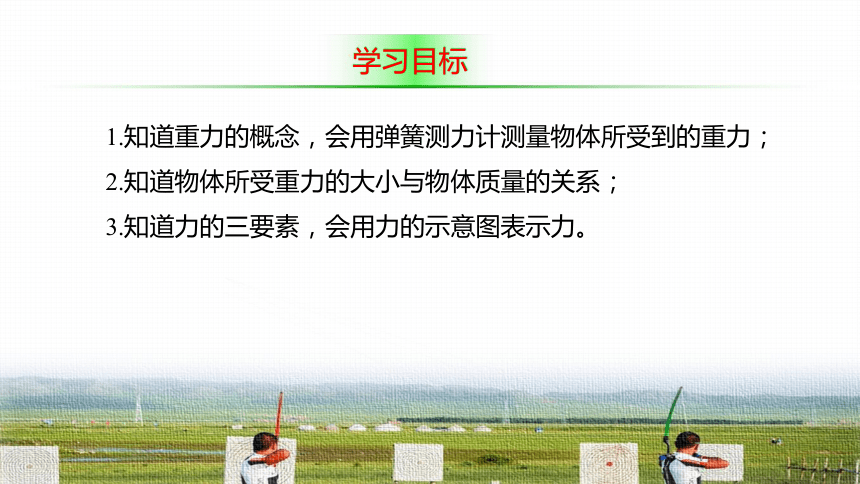 学习目标

1.知道重力的概念，会用弹簧测力计测量物体所受到的重力；

2.知道物体所受重力的大小与物体质量的关系；

3.知道力的三要素，会用力的示意图表示力。